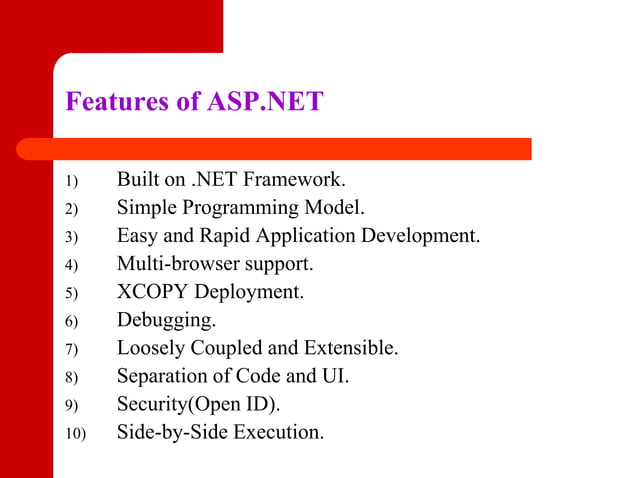 Features of ASP.NET

1) Built on .NET Framework.
2) Simple Programming Model.
3) Easy and Rapid Application Development.
4) Multi-browser support.
5) XCOPY Deployment.
6) Debugging.
7) Loosely Coupled and Extensible.
8) Separation of Code and UI.
9) Security(Open ID).
10) Side-by-Side Execution.